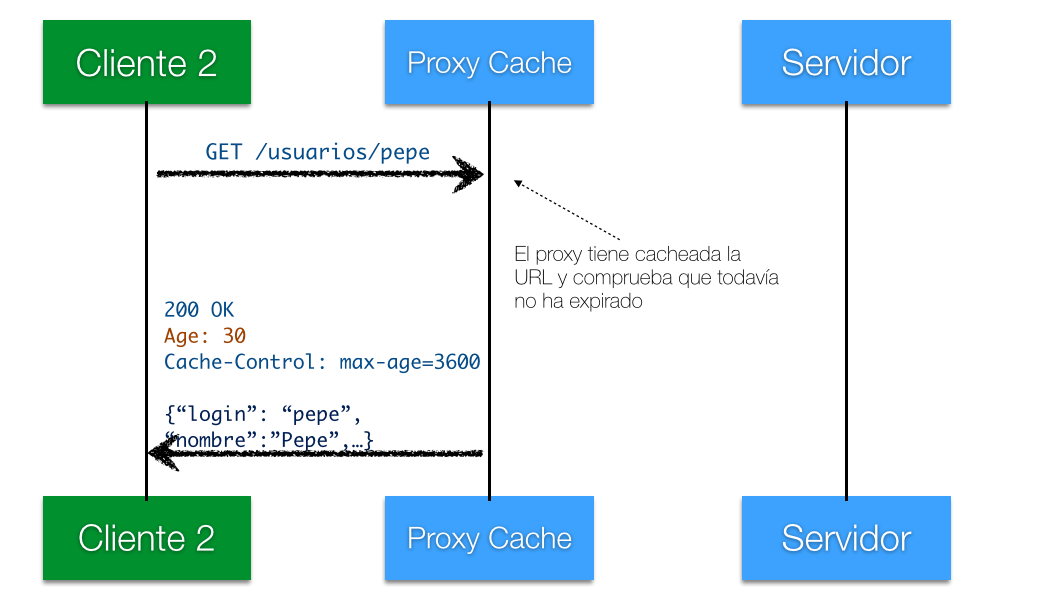 Cliente 2

Proxy Cache

Servidor

GET /usuarios/pepe

El proxy tiene cacheada la URL y comprueba que todavía no ha expirado

200 OK
Age: 30
Cache-Control: max-age=3600

{“login”: “pepe”, “nombre”:”Pepe”,…}

Cliente 2

Proxy Cache

Servidor